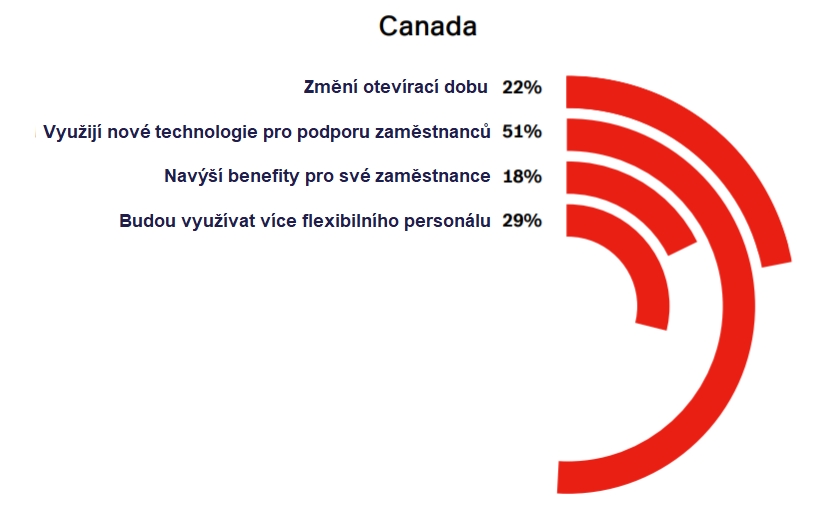 Canada

Změní otevírací dobu 22%

Využijí nové technologie pro podporu zaměstnanců 51%

Navýší benefity pro své zaměstnance 18%

Budou využívat více flexibilního personálu 29%